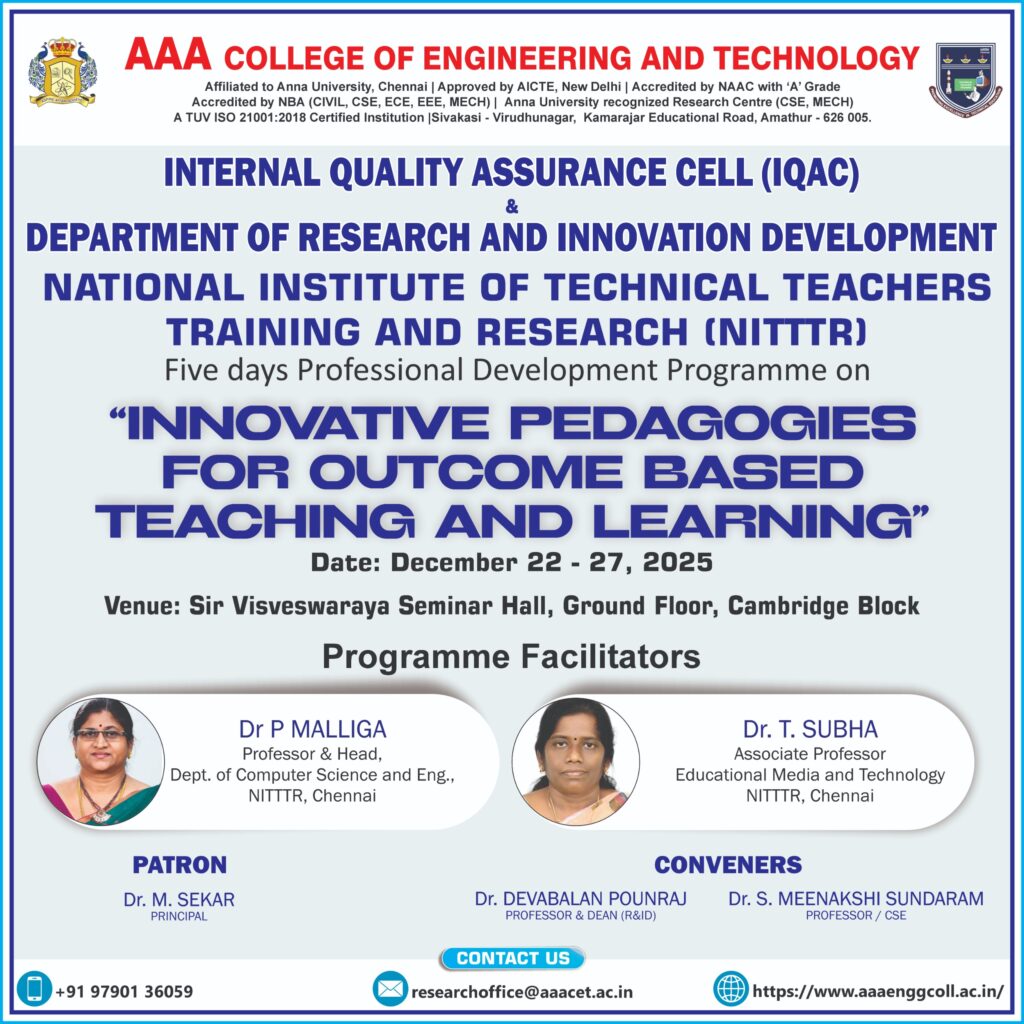 AAA COLLEGE OF ENGINEERING AND TECHNOLOGY
Affiliated to Anna University, Chennai | Approved by AICTE, New Delhi | Accredited by NAAC with 'A' Grade
Accredited by NBA (CIVIL, CSE, ECE, EEE, MECH) | Anna University recognized Research Centre (CSE, MECH)
A TUV ISO 21001:2018 Certified Institution |Sivakasi - Virudhunagar, Kamarajar Educational Road, Amathur - 626 005.

INTERNAL QUALITY ASSURANCE CELL (IQAC)
&
DEPARTMENT OF RESEARCH AND INNOVATION DEVELOPMENT
NATIONAL INSTITUTE OF TECHNICAL TEACHERS TRAINING AND RESEARCH (NITTTR)
Five days Professional Development Programme on
"INNOVATIVE PEDAGOGIES FOR OUTCOME BASED TEACHING AND LEARNING"
Date: December 22 - 27, 2025
Venue: Sir Visveswaraya Seminar Hall, Ground Floor, Cambridge Block

Programme Facilitators

Dr P MALLIGA
Professor & Head,
Dept. of Computer Science and Eng.,
NITTTR, Chennai

Dr. T. SUBHA
Associate Professor
Educational Media and Technology
NITTTR, Chennai

PATRON
Dr. M. SEKAR
PRINCIPAL

CONVENERS
Dr. DEVABALAN POUNRAJ
PROFESSOR & DEAN (R&ID)
Dr. S. MEENAKSHI SUNDARAM
PROFESSOR / CSE

CONTACT US
+91 97901 36059
researchoffice@aaacet.ac.in
https://www.aaaenggcoll.ac.in/